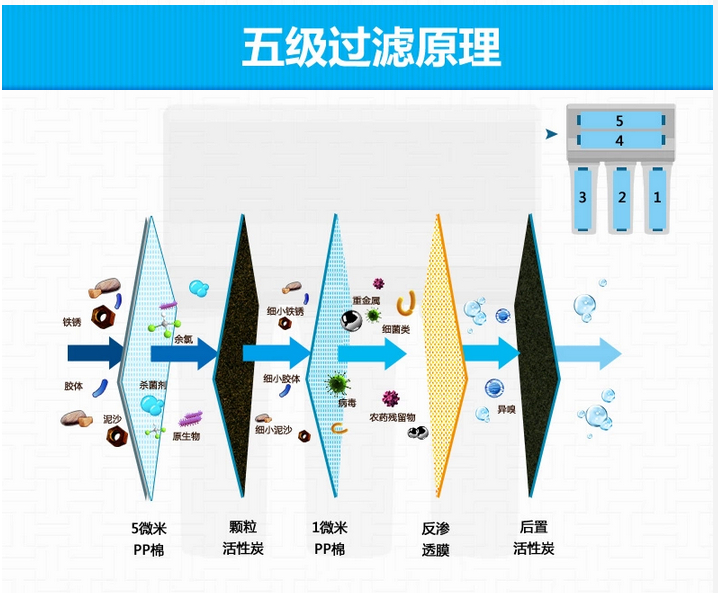 五级过滤原理

5
4
3
2
1

铁锈
胶体
泥沙
余氯
杀菌剂
原生物
细小铁锈
细小胶体
细小泥沙
重金属
细菌类
病毒
农药残留物
异嗅

5微米
PP棉

颗粒
活性炭

1微米
PP棉

反渗
透膜

后置
活性炭